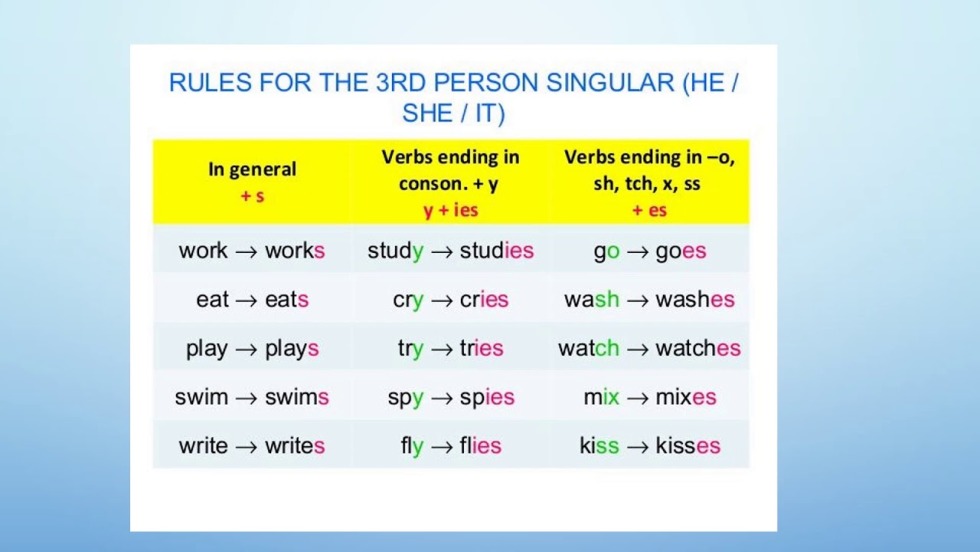 RULES FOR THE 3RD PERSON SINGULAR (HE / SHE / IT)

| In general + s | Verbs ending in conson. + y y + ies | Verbs ending in –o, sh, tch, x, ss + es |
|---|---|---|
| work → works | study → studies | go → goes |
| eat → eats | cry → cries | wash → washes |
| play → plays | try → tries | watch → watches |
| swim → swims | spy → spies | mix → mixes |
| write → writes | fly → flies | kiss → kisses |